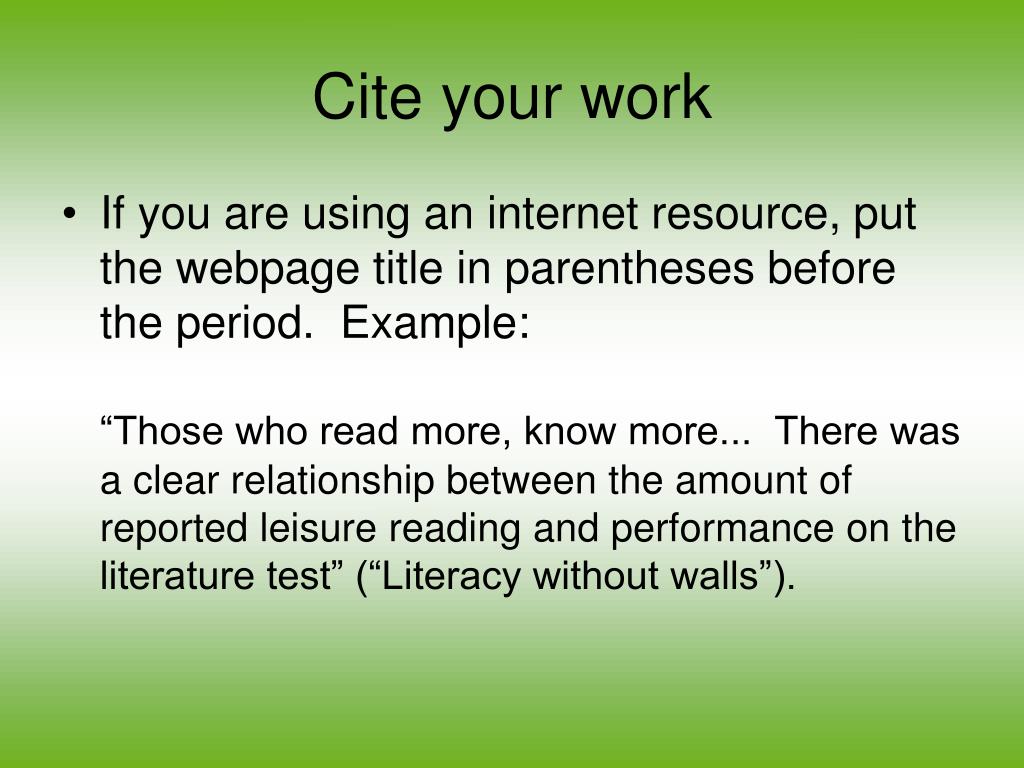 Cite your work

• If you are using an internet resource, put the webpage title in parentheses before the period. Example:

“Those who read more, know more... There was a clear relationship between the amount of reported leisure reading and performance on the literature test” (“Literacy without walls”).